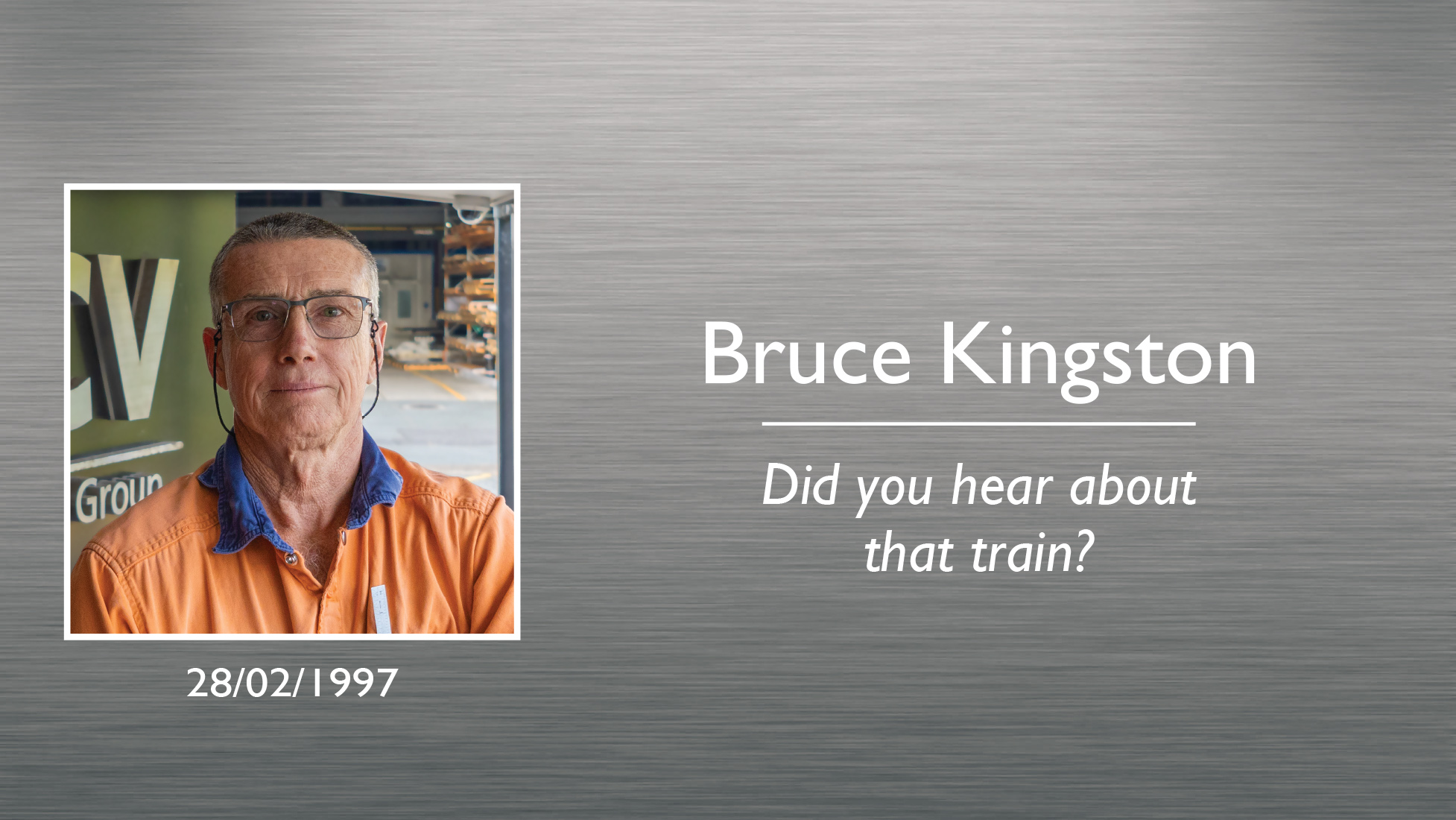 CV
Group

28/02/1997

Bruce Kingston

Did you hear about that train?